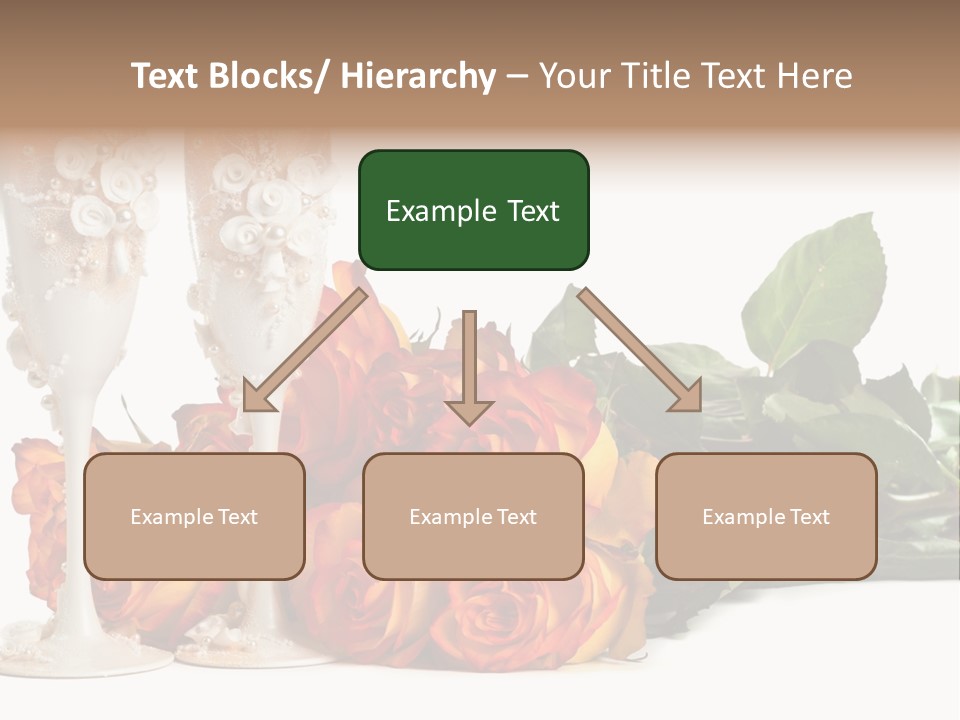 Text Blocks/ Hierarchy – Your Title Text Here

Example Text

Example Text

Example Text

Example Text